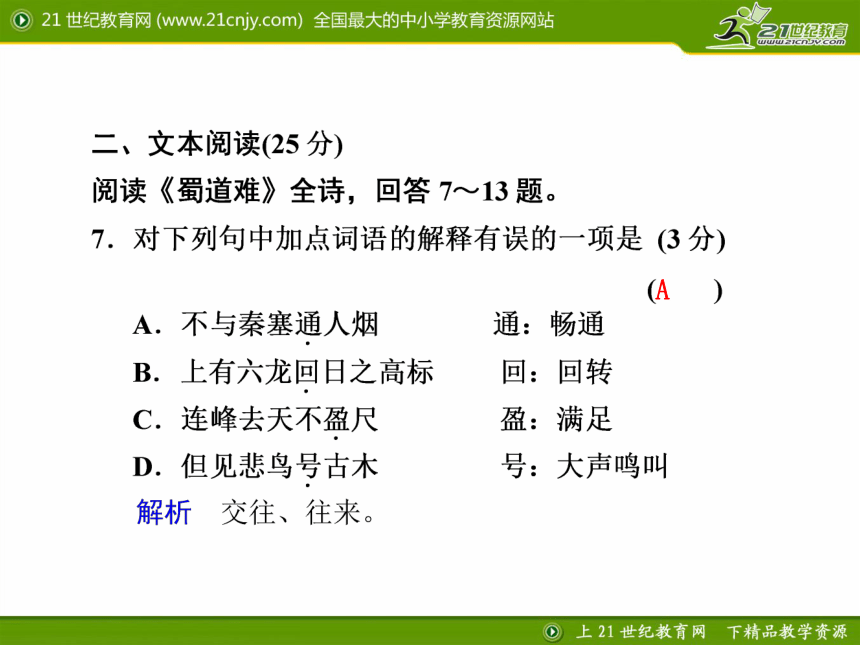 21 世纪教育网 (www.21cnjy.com) 全国最大的中小学教育资源网站

21世纪教育
www.21cnjy.com

二、文本阅读(25 分)

阅读《蜀道难》全诗，回答 7～13 题。

7．对下列句中加点词语的解释有误的一项是 (3 分)

(A )

A．不与秦塞通人烟　　通：畅通

B．上有六龙回日之高标　　回：回转

C．连峰去天不盈尺　　盈：满足

D．但见悲鸟号古木　　号：大声鸣叫

解析　交往、往来。

上 21 世纪教育网　下精品教学资源